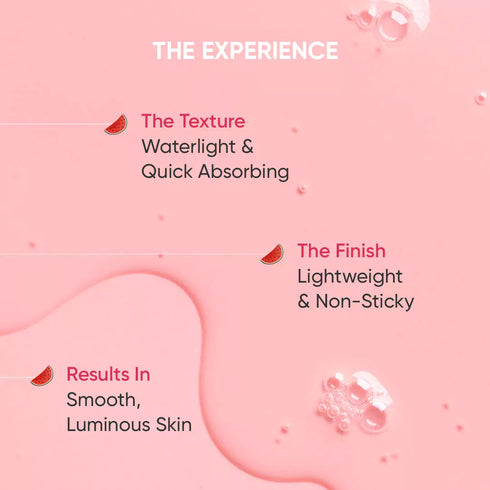 THE EXPERIENCE

The Texture
Waterlight & Quick Absorbing

The Finish
Lightweight & Non-Sticky

Results In
Smooth, Luminous Skin